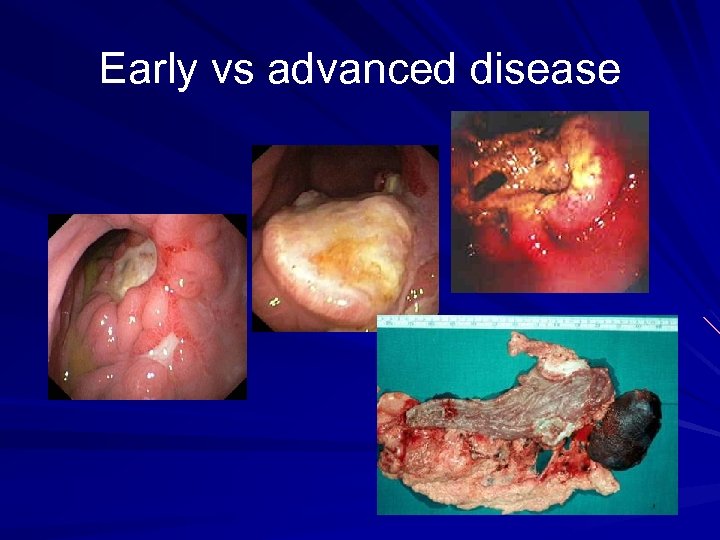 Early vs advanced disease